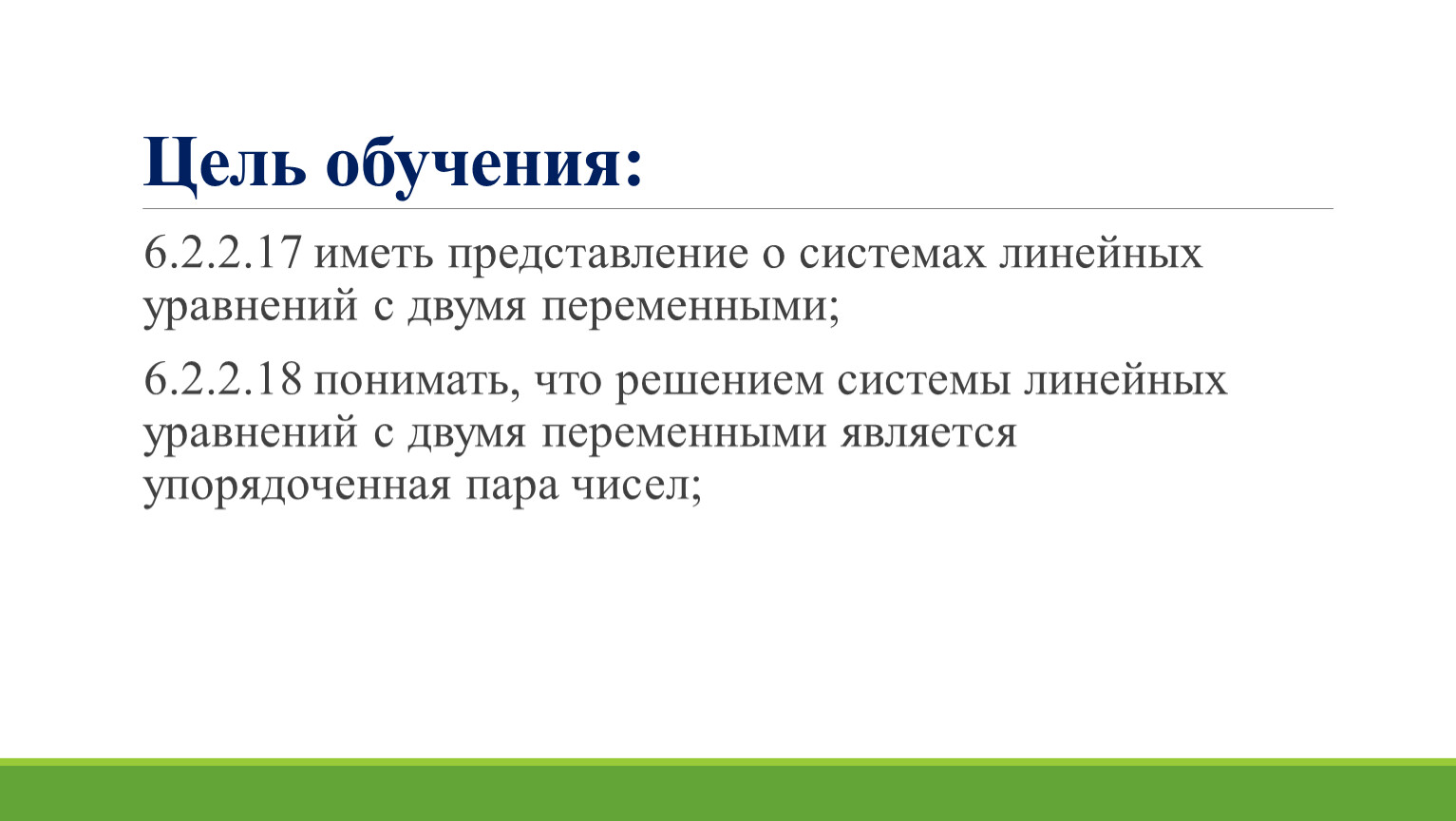 Цель обучения:

6.2.2.17 иметь представление о системах линейных уравнений с двумя переменными;

6.2.2.18 понимать, что решением системы линейных уравнений с двумя переменными является упорядоченная пара чисел;